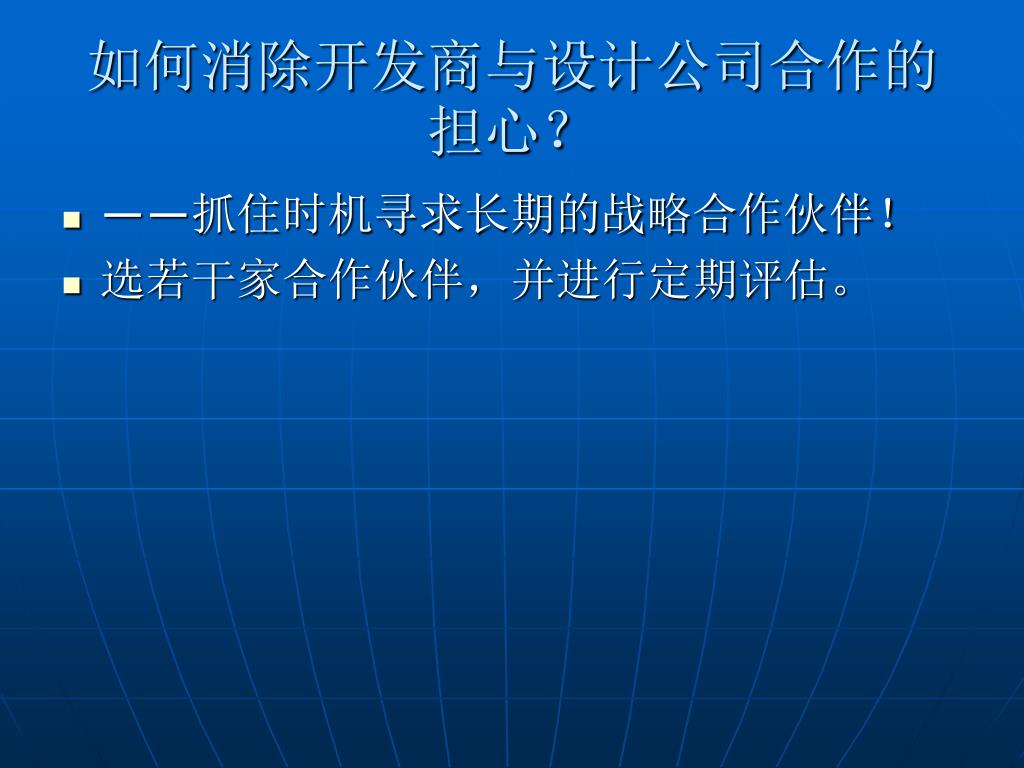 如何消除开发商与设计公司合作的担心？

- ——抓住时机寻求长期的战略合作伙伴！
- 选若干家合作伙伴，并进行定期评估。